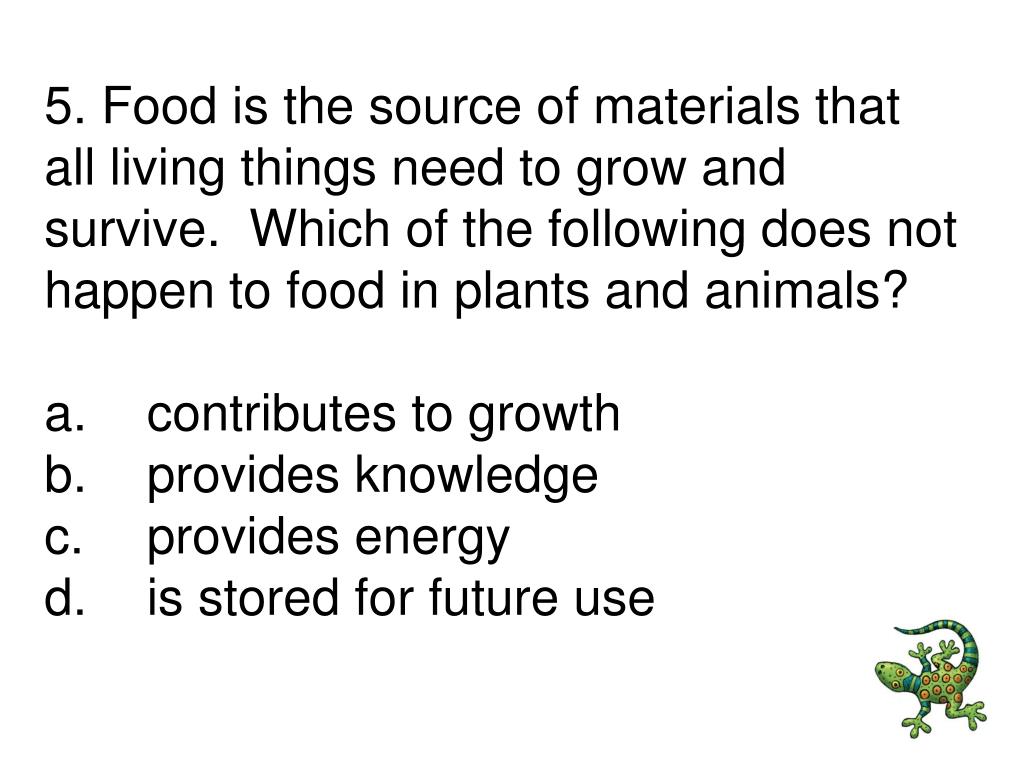 5. Food is the source of materials that all living things need to grow and survive.  Which of the following does not happen to food in plants and animals?

a.	contributes to growth
b.	provides knowledge
c.	provides energy
d.	is stored for future use